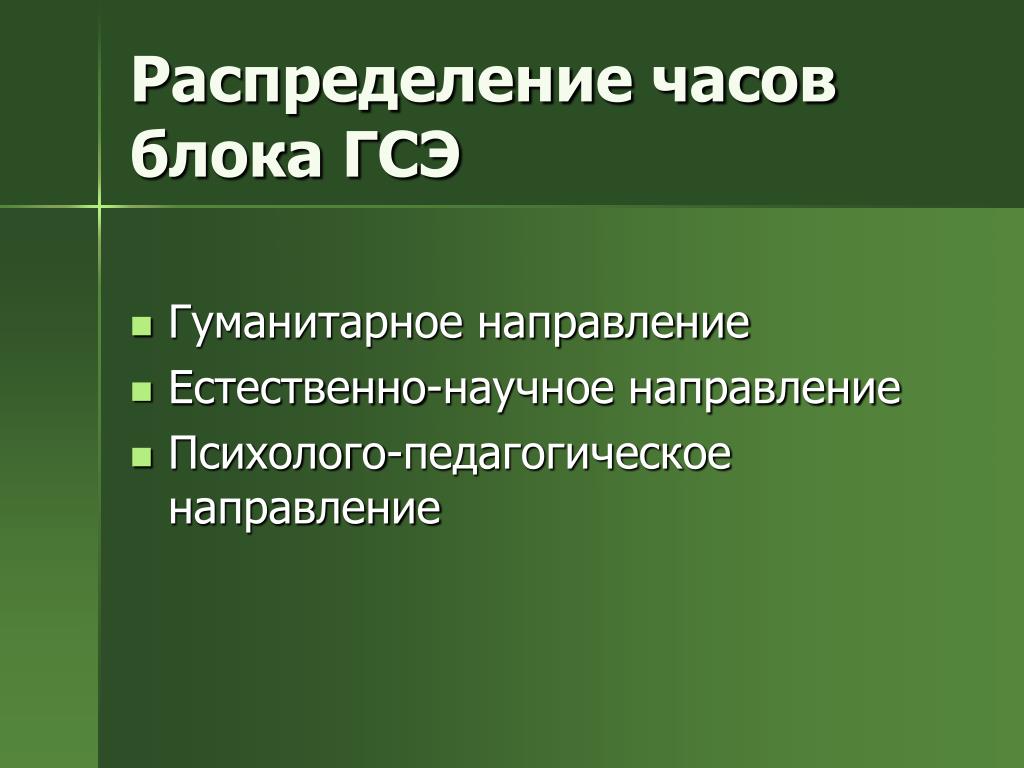 Распределение часов блока ГСЭ

- Гуманитарное направление
- Естественно-научное направление
- Психолого-педагогическое направление